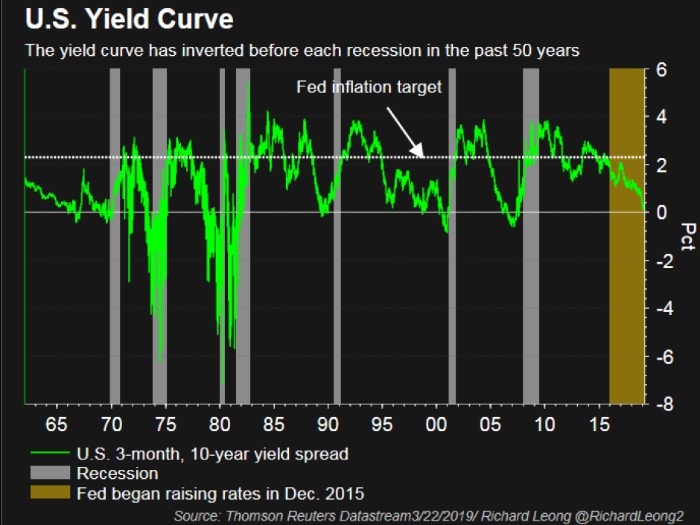 U.S. Yield Curve

The yield curve has inverted before each recession in the past 50 years

Fed inflation target

6
4
2
0
-2
-4
-6
-8

Pct

65 70 75 80 85 90 95 00 05 10 15

U.S. 3-month, 10-year yield spread
Recession
Fed began raising rates in Dec. 2015

Source: Thomson Reuters Datastream3/22/2019/ Richard Leong @RichardLeong2